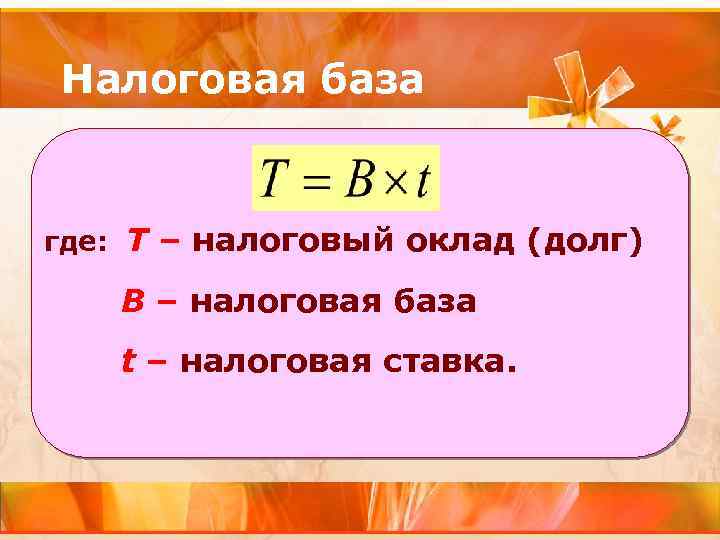 Налоговая база

$T = B \times t$

где: T – налоговый оклад (долг)

B – налоговая база

t – налоговая ставка.